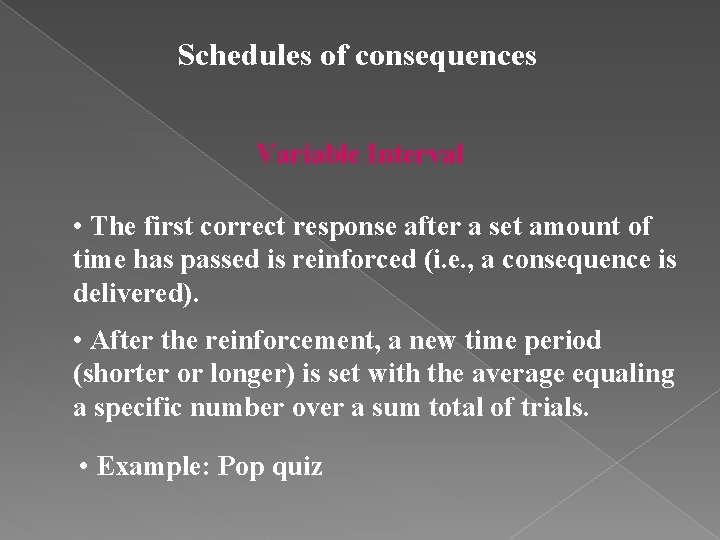 Schedules of consequences

Variable Interval

• The first correct response after a set amount of time has passed is reinforced (i.e., a consequence is delivered).

• After the reinforcement, a new time period (shorter or longer) is set with the average equaling a specific number over a sum total of trials.

• Example: Pop quiz